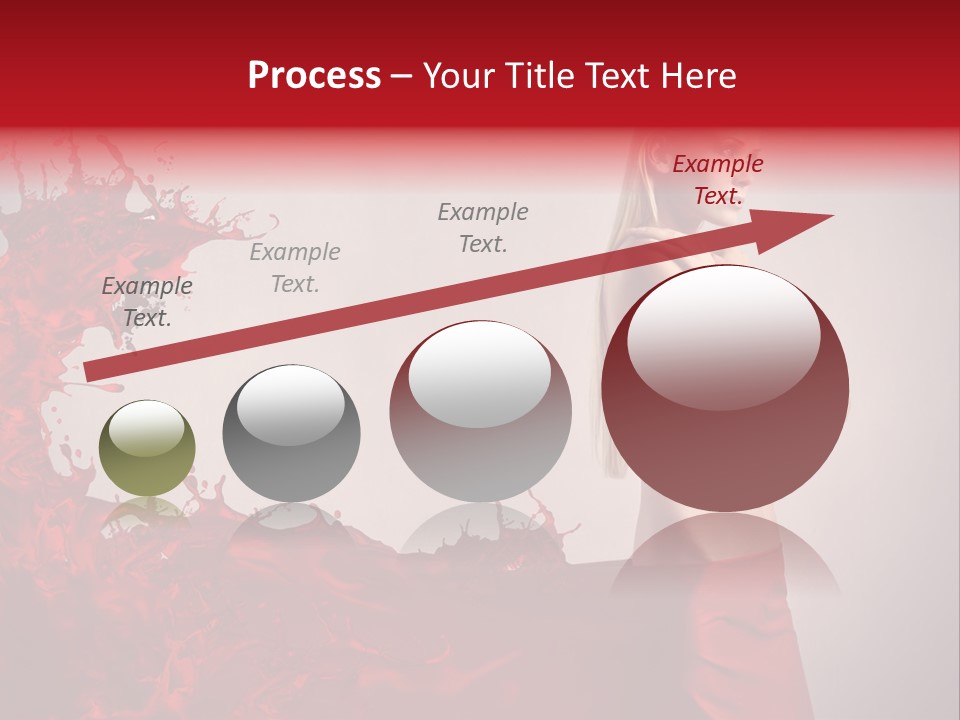 Process – Your Title Text Here

Example Text.

Example Text.

Example Text.

Example Text.